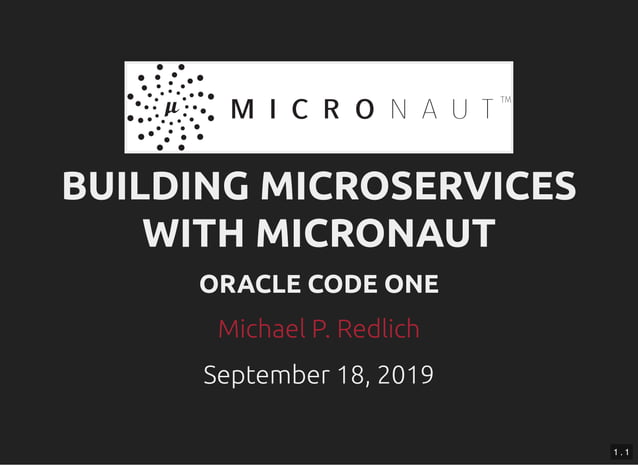 μ MICRONAUT™

BUILDING MICROSERVICES WITH MICRONAUT

ORACLE CODE ONE

Michael P. Redlich

September 18, 2019

1 . 1